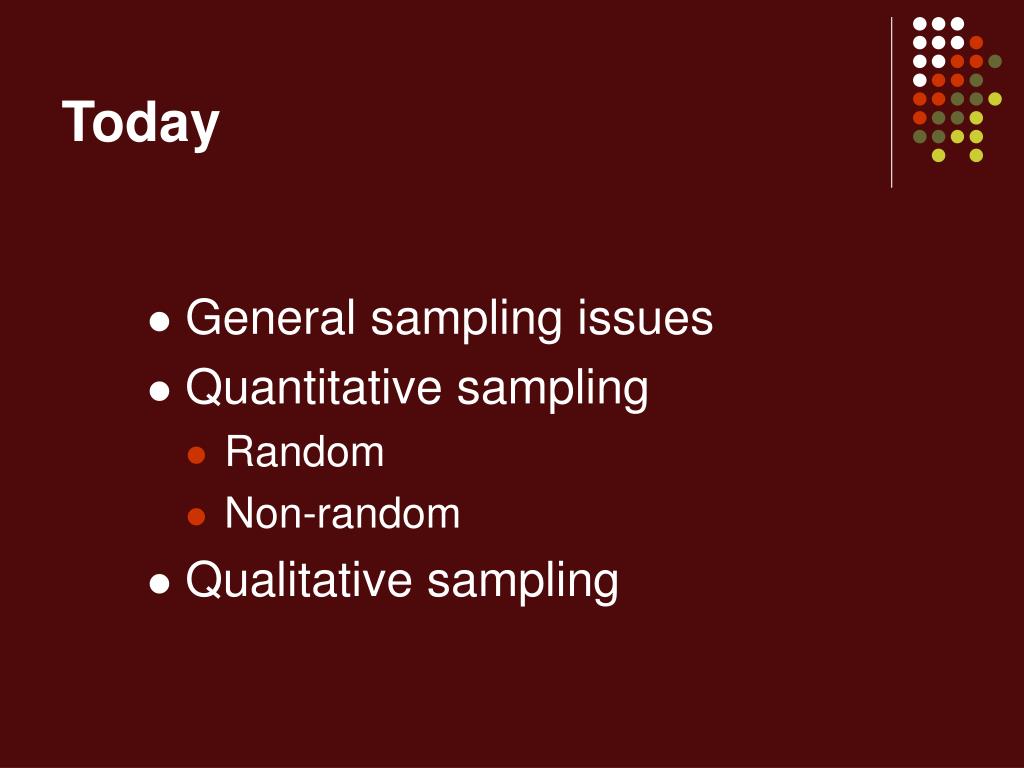 Today

- General sampling issues
- Quantitative sampling
  - Random
  - Non-random
- Qualitative sampling